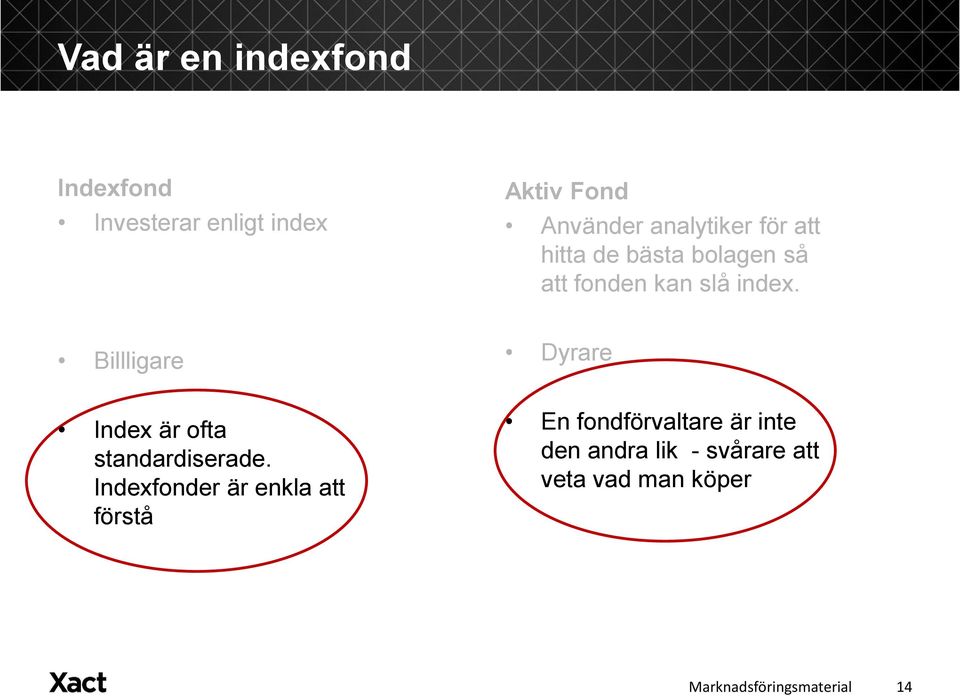 Vad är en indexfond

Indexfond
• Investerar enligt index

• Billligare

• Index är ofta standardiserade. Indexfonder är enkla att förstå

Aktiv Fond
• Använder analytiker för att hitta de bästa bolagen så att fonden kan slå index.

• Dyrare

• En fondförvaltare är inte den andra lik - svårare att veta vad man köper

Xact

Marknadsföringsmaterial 14